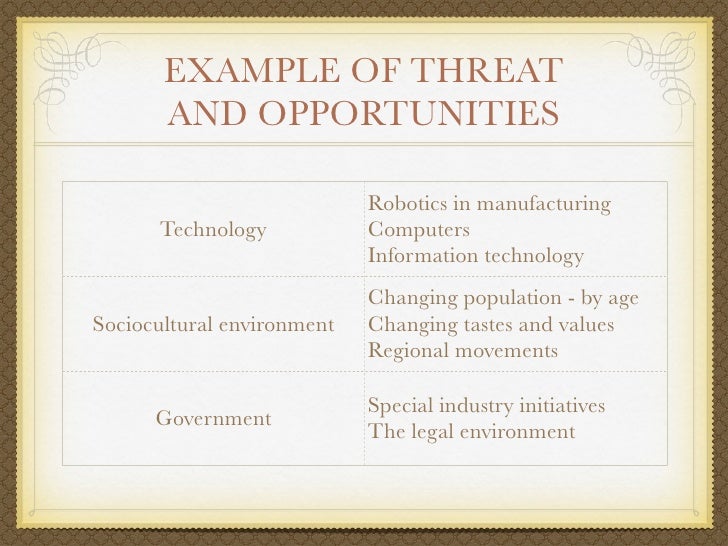 EXAMPLE OF THREAT AND OPPORTUNITIES

| | |
|---|---|
| Technology | Robotics in manufacturing<br>Computers<br>Information technology |
| Sociocultural environment | Changing population - by age<br>Changing tastes and values<br>Regional movements |
| Government | Special industry initiatives<br>The legal environment |